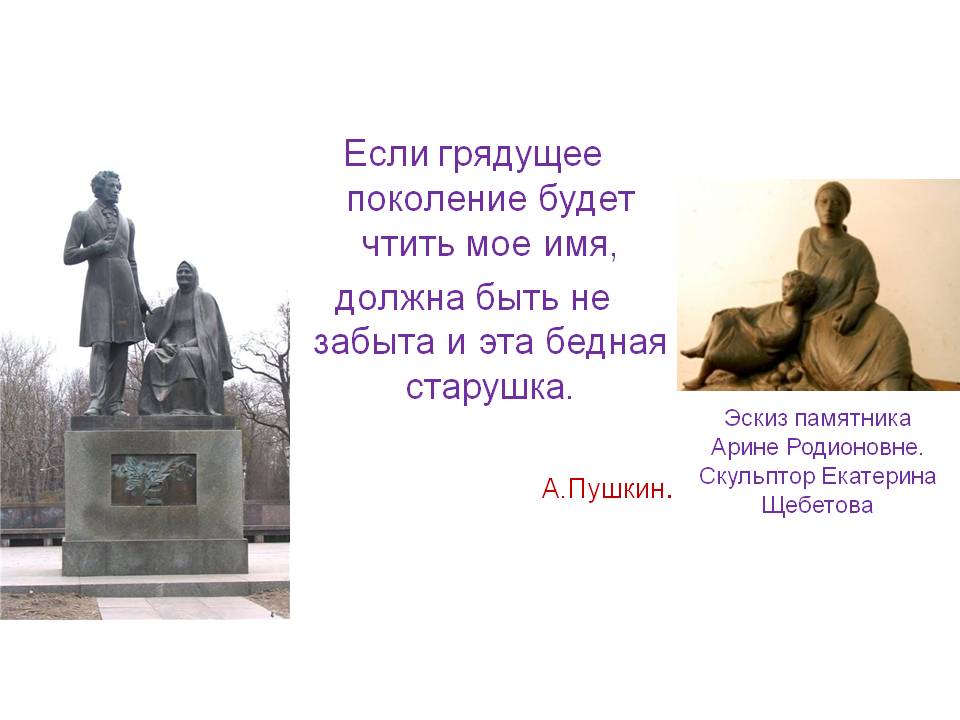 Если грядущее поколение будет чтить мое имя, должна быть не забыта и эта бедная старушка.

А.Пушкин.

Эскиз памятника Арине Родионовне. Скульптор Екатерина Щебетова